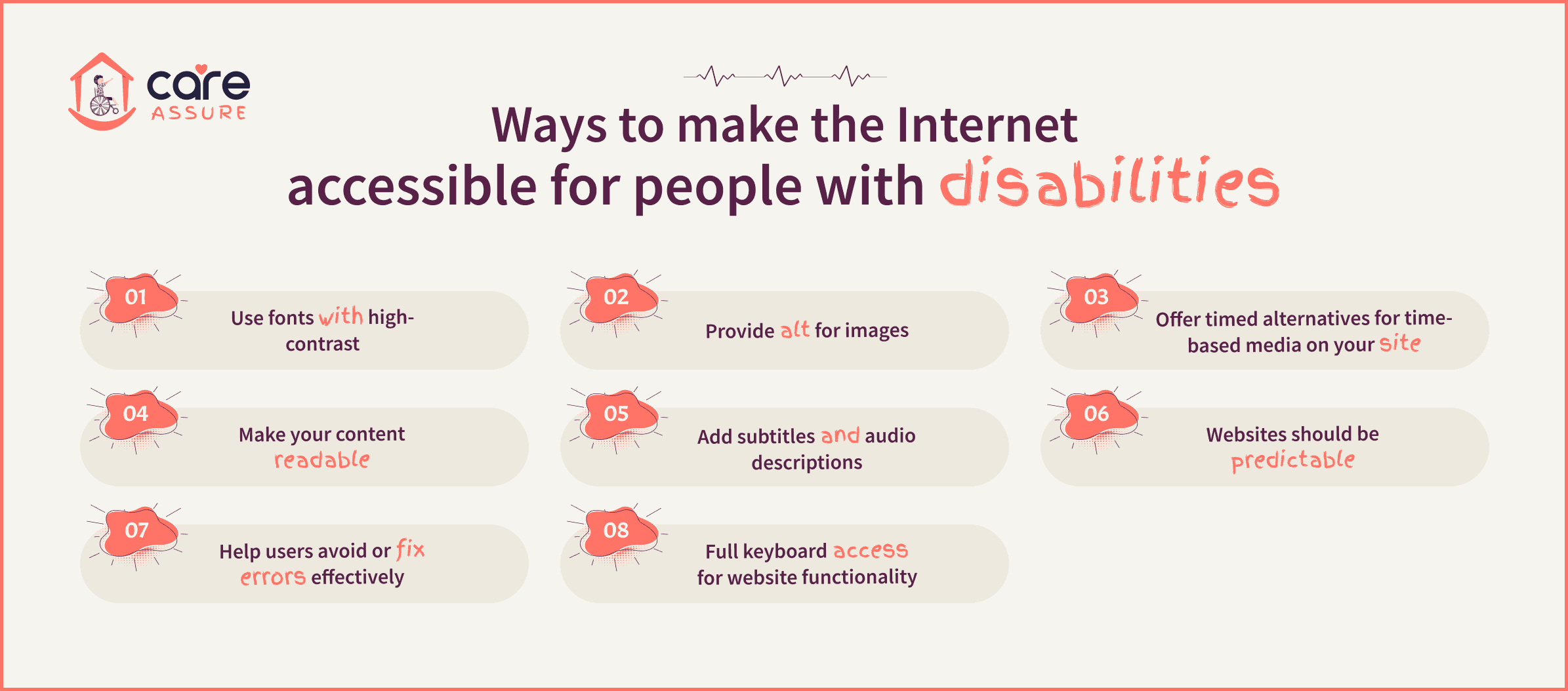 care ASSURE

Ways to make the Internet accessible for people with disabilities

01 Use fonts with high-contrast

02 Provide alt for images

03 Offer timed alternatives for time-based media on your site

04 Make your content readable

05 Add subtitles and audio descriptions

06 Websites should be predictable

07 Help users avoid or fix errors effectively

08 Full keyboard access for website functionality